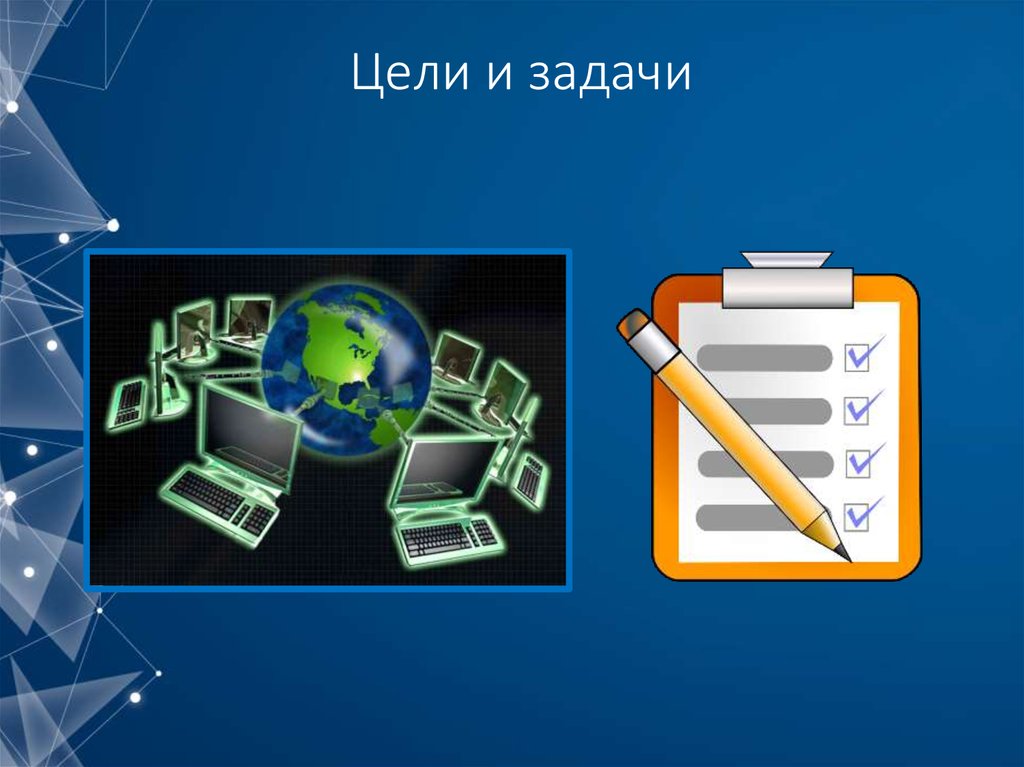 Цели и задачи